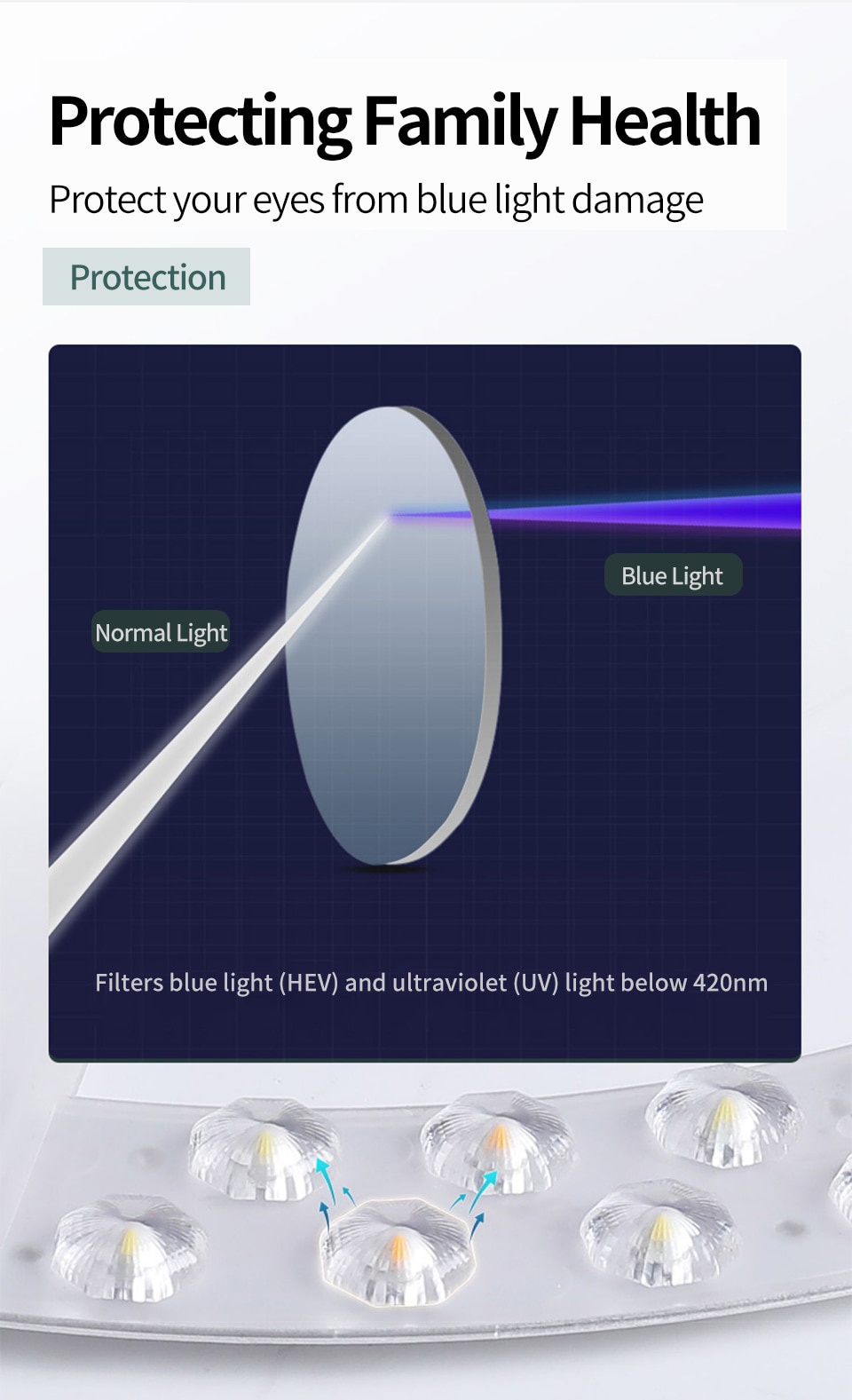 Protecting Family Health

Protect your eyes from blue light damage

Protection

Blue Light

Normal Light

Filters blue light (HEV) and ultraviolet (UV) light below 420nm